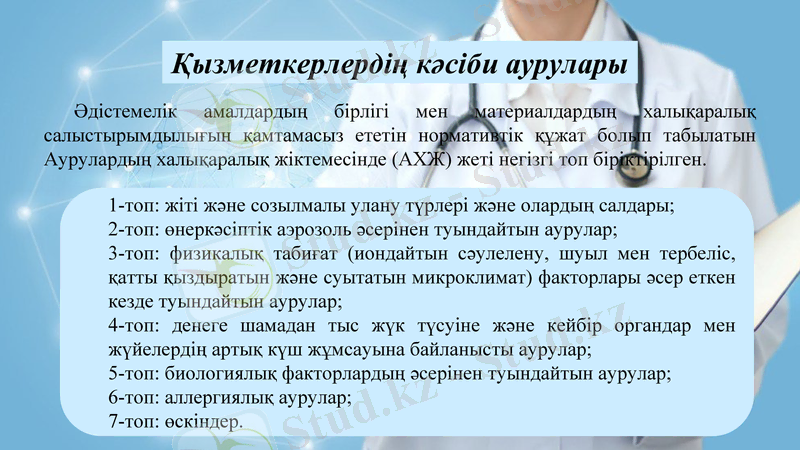 Қызметкерлердің кәсіби аурулары

Әдістемелік амалдардың бірлігі мен материалдардың халықаралық салыстырымдылығын қамтамасыз ететін нормативтік құжат болып табылатын Аурулардың халықаралық жіктемесінде (АХЖ) жеті негізгі топ біріктірілген.

1-топ: жіті және созылмалы улану түрлері және олардың салдары;
2-топ: өнеркәсіптік аэрозоль әсерінен туындайтын аурулар;
3-топ: физикалық табиғат (иондайтын сәулелену, шуыл мен тербеліс, қатты қыздыратын және суытатын микроклимат) факторлары әсер еткен кезде туындайтын аурулар;
4-топ: денеге шамадан тыс жүк түсуіне және кейбір органдар мен жүйелердің артық күш жұмсауына байланысты аурулар;
5-топ: биологиялық факторлардың әсерінен туындайтын аурулар;
6-топ: аллергиялық аурулар;
7-топ: өскіндер.

Stud.kz